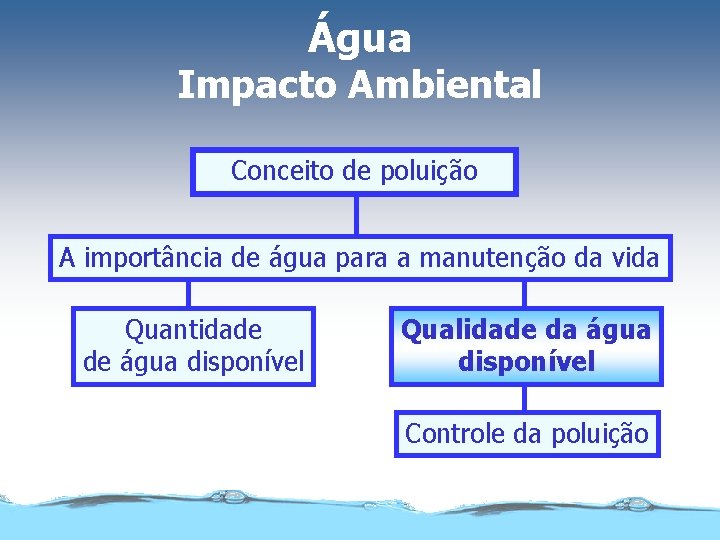 Água
Impacto Ambiental

Conceito de poluição

A importância de água para a manutenção da vida

Quantidade de água disponível

Qualidade da água disponível

Controle da poluição